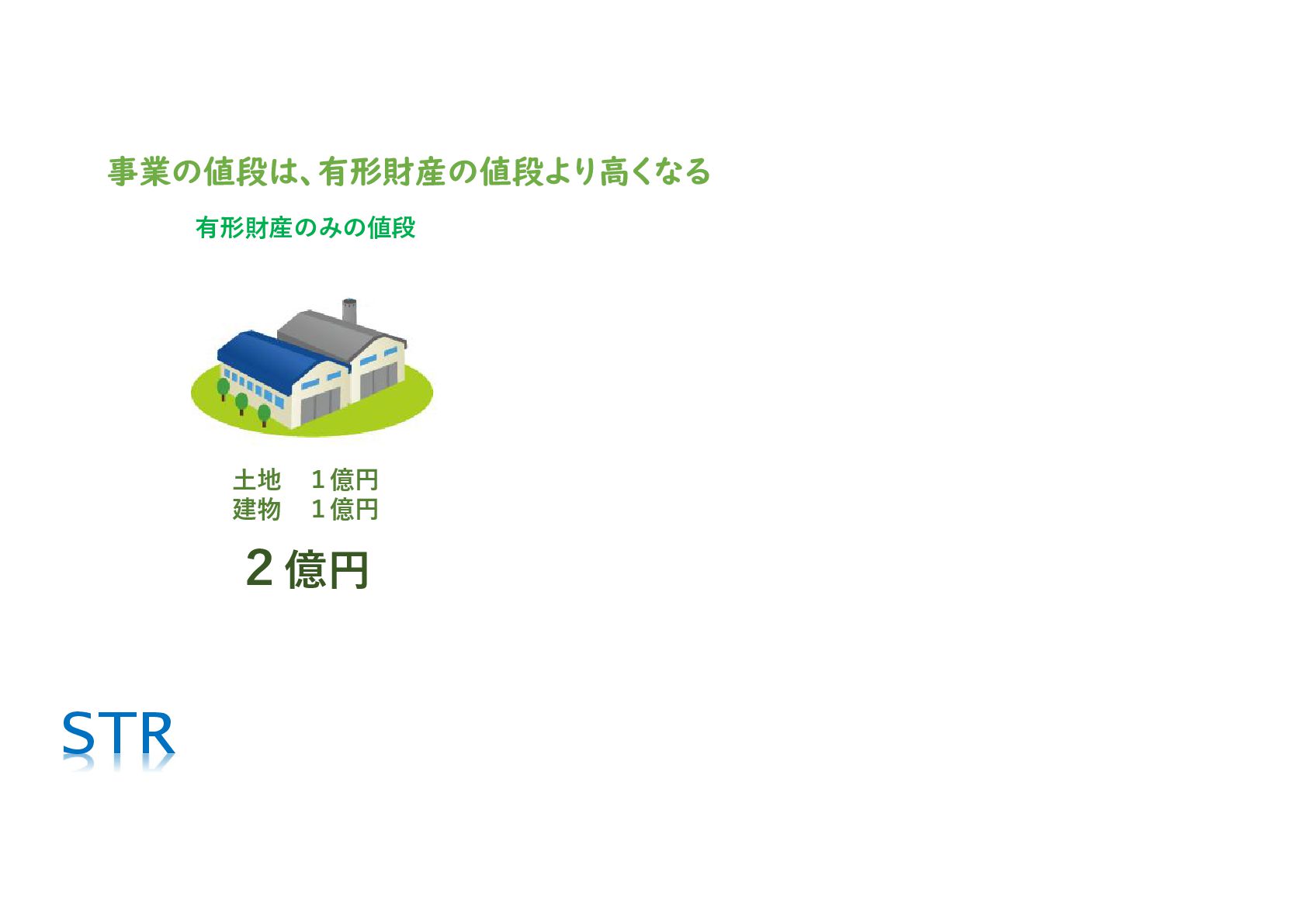 事業の値段は、有形財産の値段より高くなる

有形財産のみの値段

土地　１億円
建物　１億円

２億円

STR